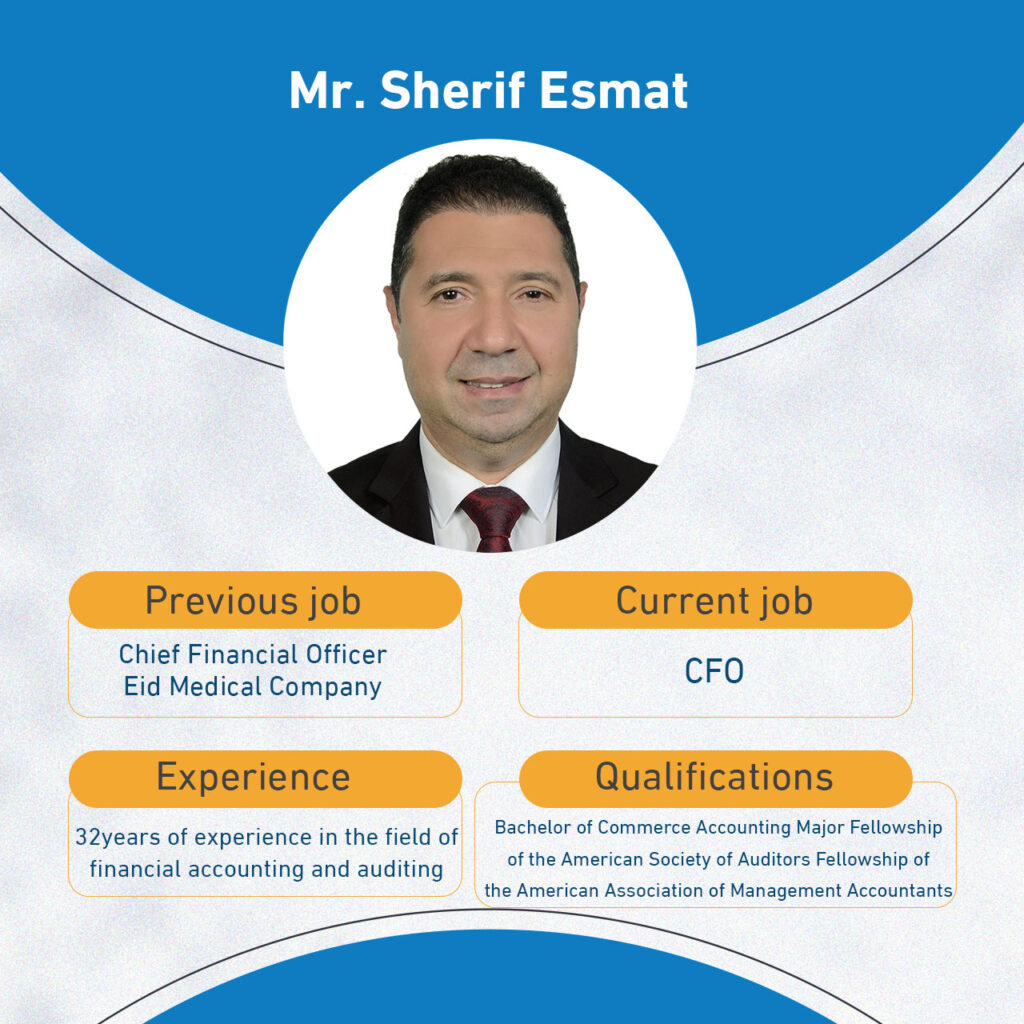 Mr. Sherif Esmat

Previous job

Chief Financial Officer
Eid Medical Company

Current job

CFO

Experience

32years of experience in the field of financial accounting and auditing

Qualifications

Bachelor of Commerce Accounting Major Fellowship of the American Society of Auditors Fellowship of the American Association of Management Accountants